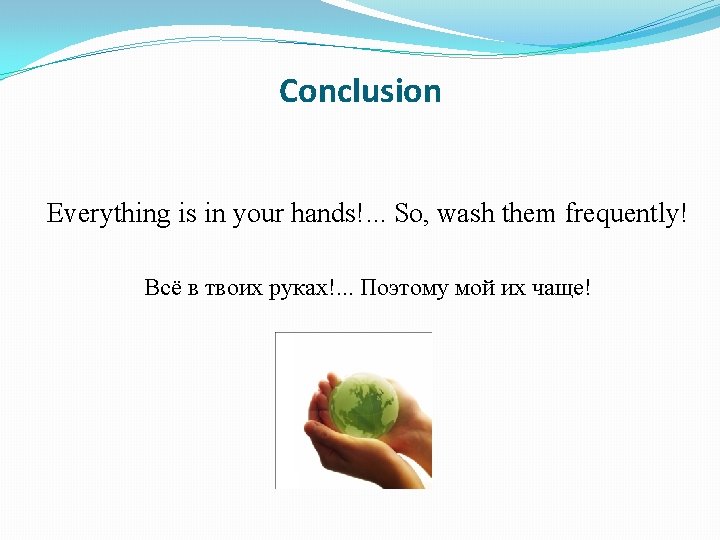 Conclusion

Everything is in your hands!... So, wash them frequently!

Всё в твоих руках!... Поэтому мой их чаще!